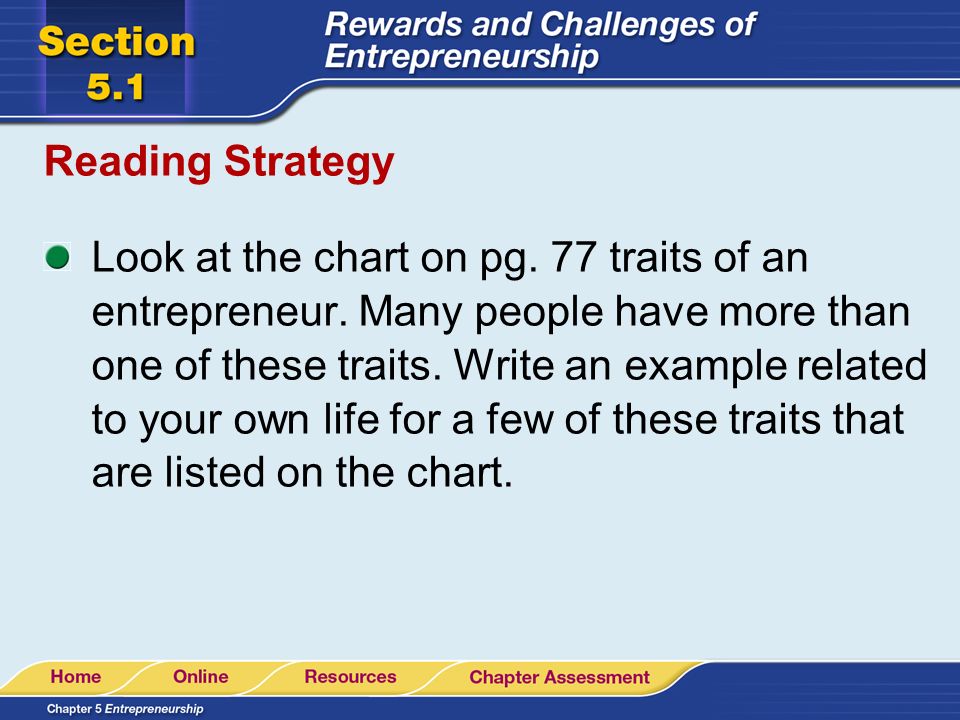 Section 5.1

Rewards and Challenges of Entrepreneurship

Reading Strategy

Look at the chart on pg. 77 traits of an entrepreneur. Many people have more than one of these traits. Write an example related to your own life for a few of these traits that are listed on the chart.

Home Online Resources Chapter Assessment

Chapter 5 Entrepreneurship